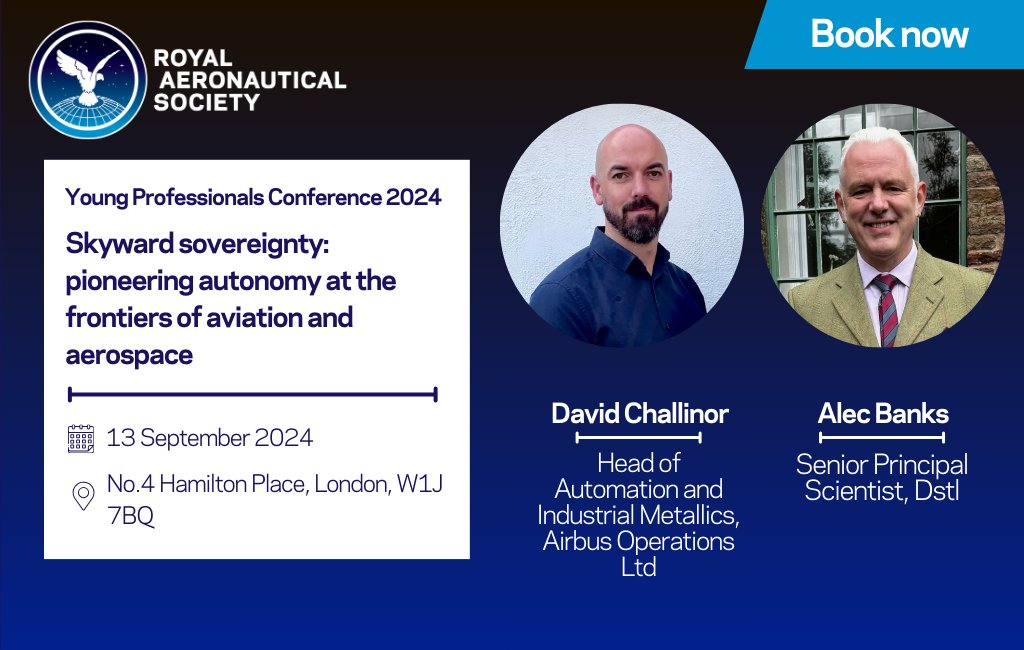 ROYAL AERONAUTICAL SOCIETY

Book now

Young Professionals Conference 2024

Skyward sovereignty: pioneering autonomy at the frontiers of aviation and aerospace

13 September 2024

No.4 Hamilton Place, London, W1J 7BQ

David Challinor

Head of Automation and Industrial Metallics, Airbus Operations Ltd

Alec Banks

Senior Principal Scientist, Dstl